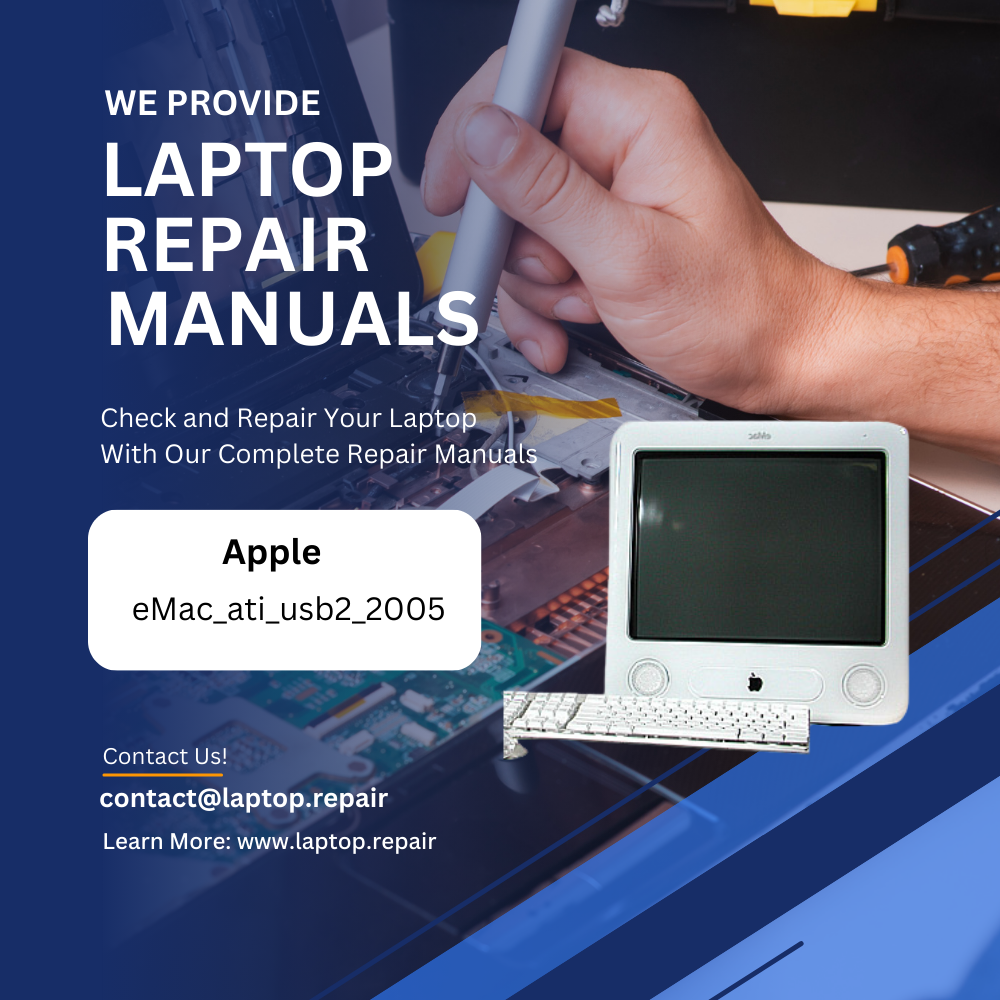 WE PROVIDE
LAPTOP
REPAIR
MANUALS

Check and Repair Your Laptop
With Our Complete Repair Manuals

Apple
eMac_ati_usb2_2005

eMac

Contact Us!
contact@laptop.repair
Learn More: www.laptop.repair